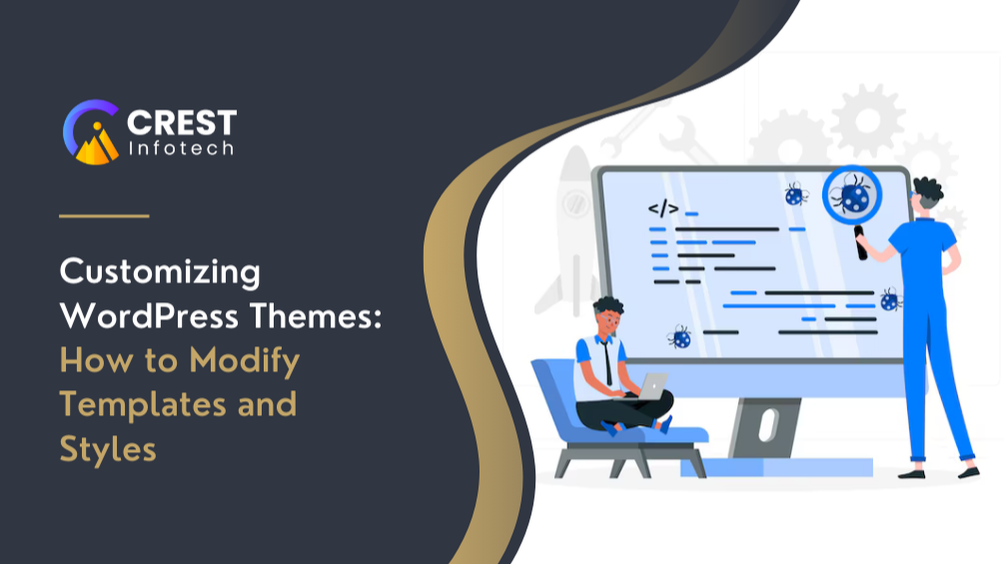 CREST
Infotech

Customizing WordPress Themes: How to Modify Templates and Styles

</>